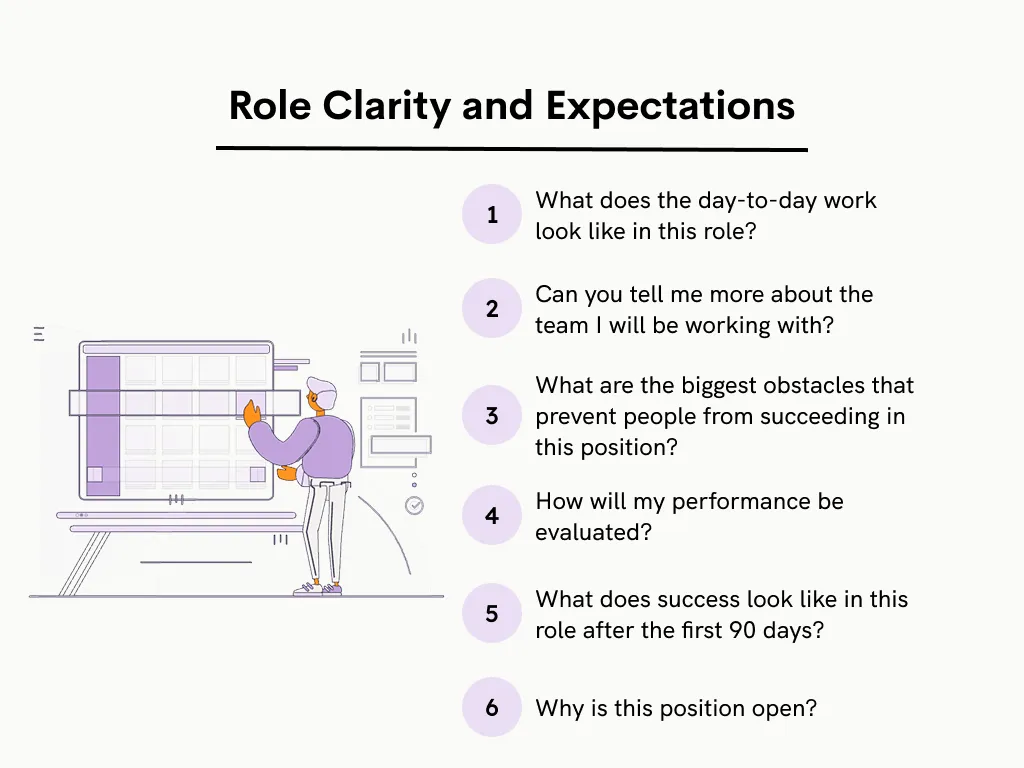 Role Clarity and Expectations

1 What does the day-to-day work look like in this role?

2 Can you tell me more about the team I will be working with?

3 What are the biggest obstacles that prevent people from succeeding in this position?

4 How will my performance be evaluated?

5 What does success look like in this role after the first 90 days?

6 Why is this position open?